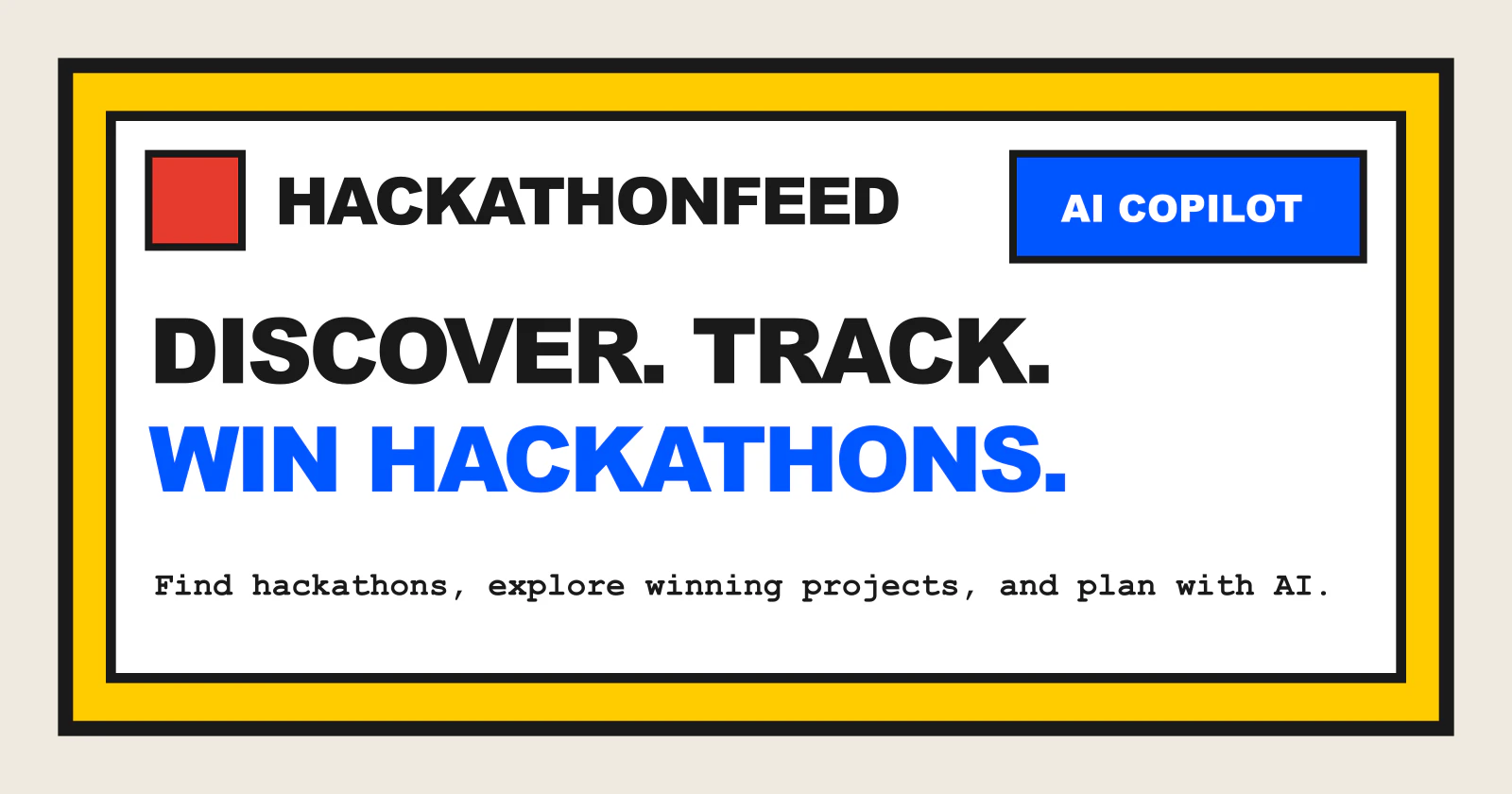 HACKATHONFEED

AI COPILOT

DISCOVER. TRACK.
WIN HACKATHONS.

Find hackathons, explore winning projects, and plan with AI.